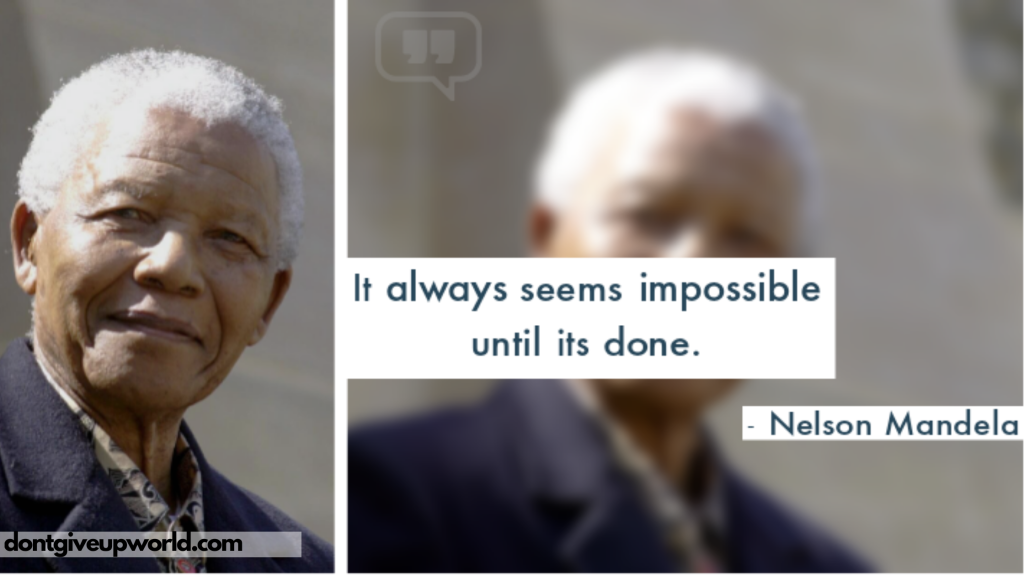 It always seems impossible until its done.

- Nelson Mandela

dontgiveupworld.com